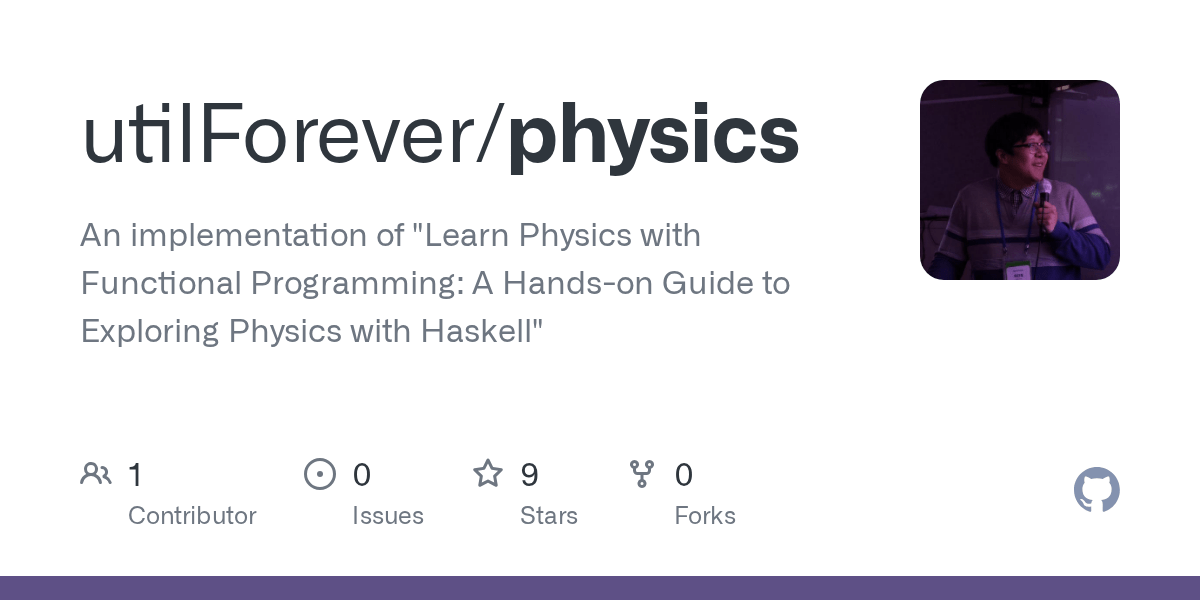 utilForever/physics

An implementation of "Learn Physics with Functional Programming: A Hands-on Guide to Exploring Physics with Haskell"

1
Contributor

0
Issues

9
Stars

0
Forks